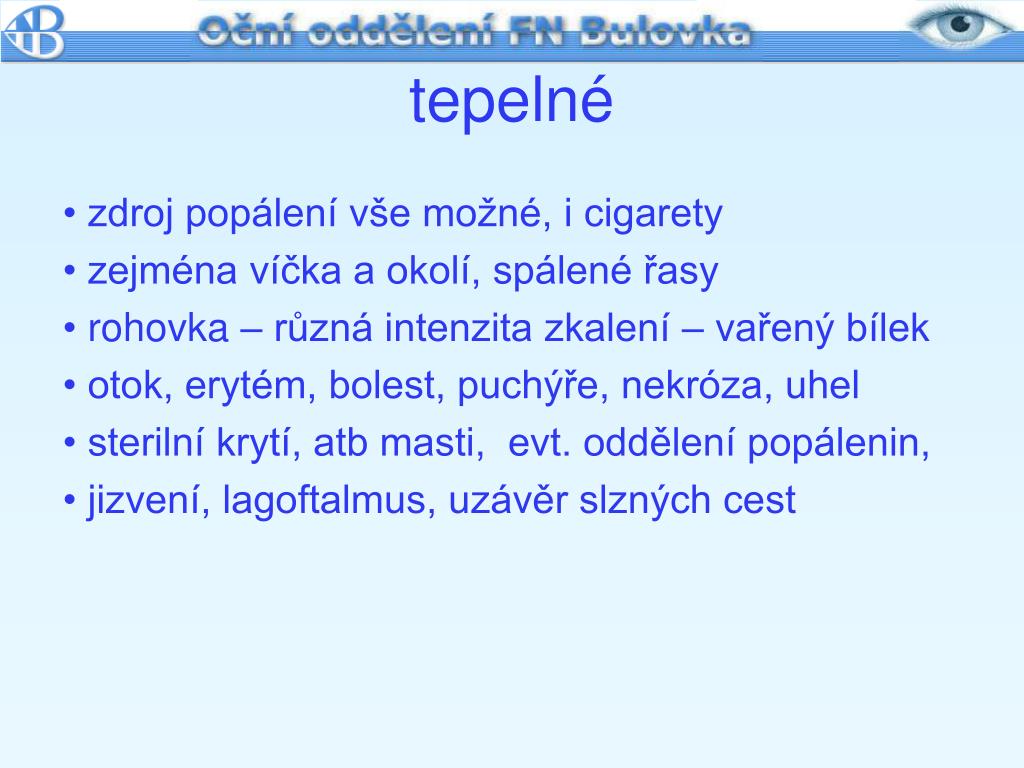 Oční oddělení FN Bulovka

tepelné

• zdroj popálení vše možné, i cigarety
• zejména víčka a okolí, spálené řasy
• rohovka – různá intenzita zkalení – vařený bílek
• otok, erytém, bolest, puchýře, nekróza, uhel
• sterilní krytí, atb masti,  evt. oddělení popálenin,
• jizvení, lagoftalmus, uzávěr slzných cest